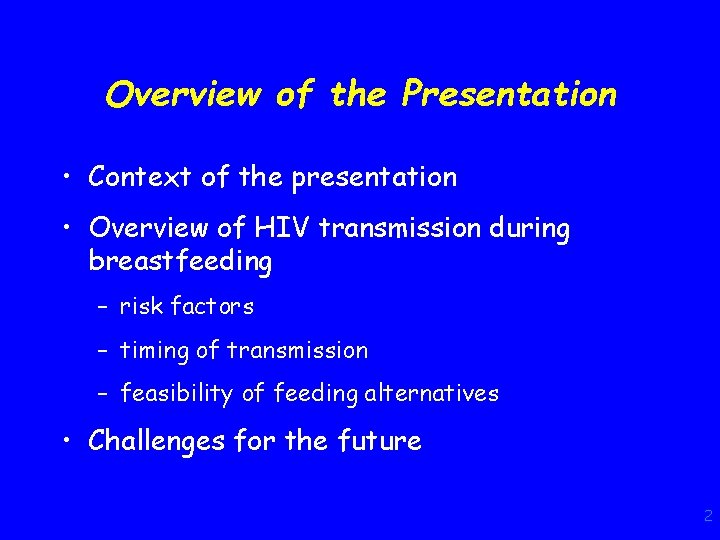 Overview of the Presentation

• Context of the presentation

• Overview of HIV transmission during breastfeeding

– risk factors

– timing of transmission

– feasibility of feeding alternatives

• Challenges for the future

2